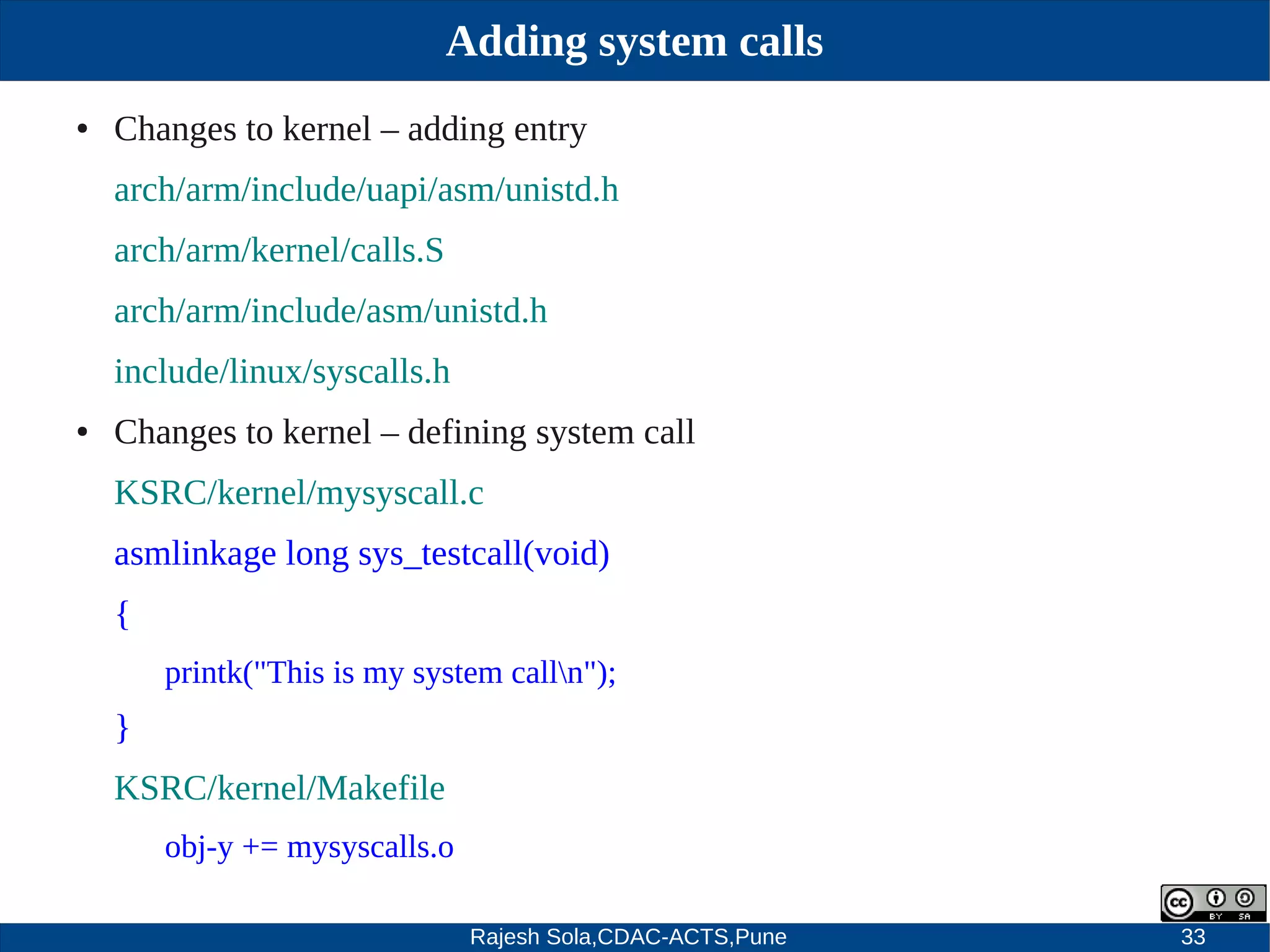 Adding system calls

• Changes to kernel – adding entry

arch/arm/include/uapi/asm/unistd.h

arch/arm/kernel/calls.S

arch/arm/include/asm/unistd.h

include/linux/syscalls.h

• Changes to kernel – defining system call

KSRC/kernel/mysyscall.c

asmlinkage long sys_testcall(void)

{

printk("This is my system call\n");

}

KSRC/kernel/Makefile

obj-y += mysyscalls.o

cc BY SA

Rajesh Sola,CDAC-ACTS,Pune

33